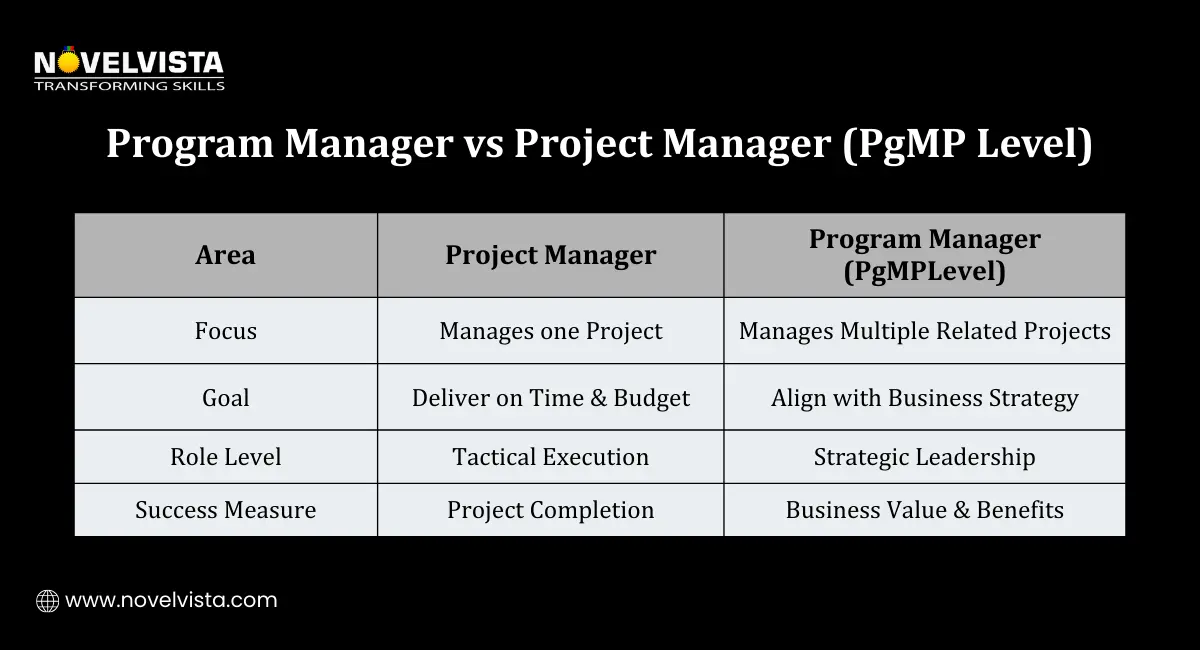 NOVELVISTA
TRANSFORMING SKILLS

Program Manager vs Project Manager (PgMP Level)

| Area | Project Manager | Program Manager (PgMPLevel) |
|---|---|---|
| Focus | Manages one Project | Manages Multiple Related Projects |
| Goal | Deliver on Time & Budget | Align with Business Strategy |
| Role Level | Tactical Execution | Strategic Leadership |
| Success Measure | Project Completion | Business Value & Benefits |

www.novelvista.com